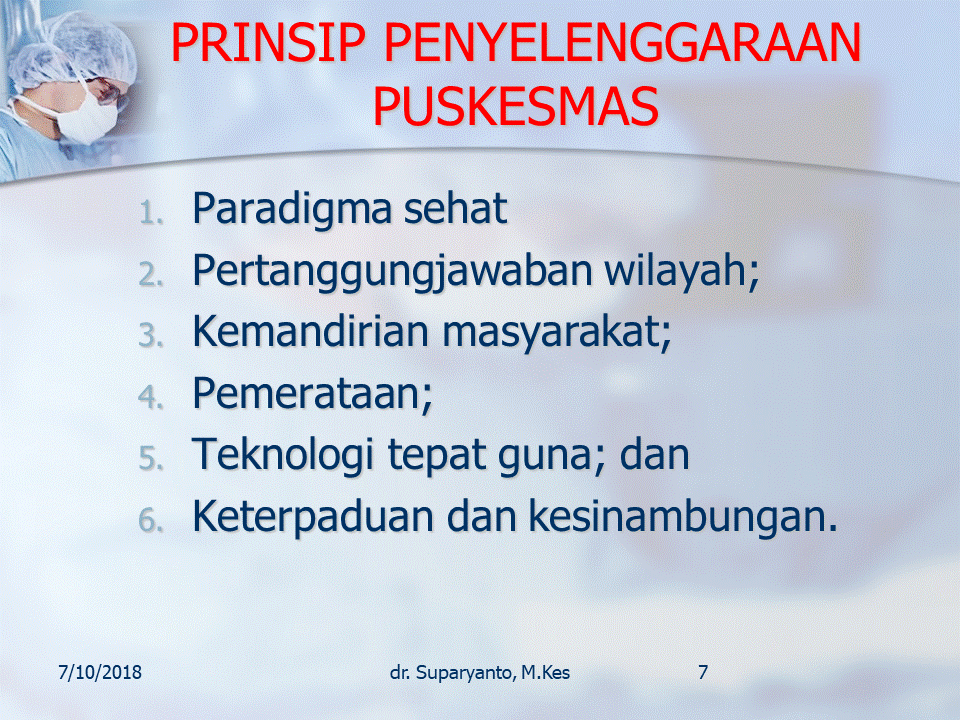 PRINSIP PENYELENGGARAAN PUSKESMAS

1. Paradigma sehat
2. Pertanggungjawaban wilayah;
3. Kemandirian masyarakat;
4. Pemerataan;
5. Teknologi tepat guna; dan
6. Keterpaduan dan kesinambungan.

7/10/2018
dr. Suparyanto, M.Kes
7